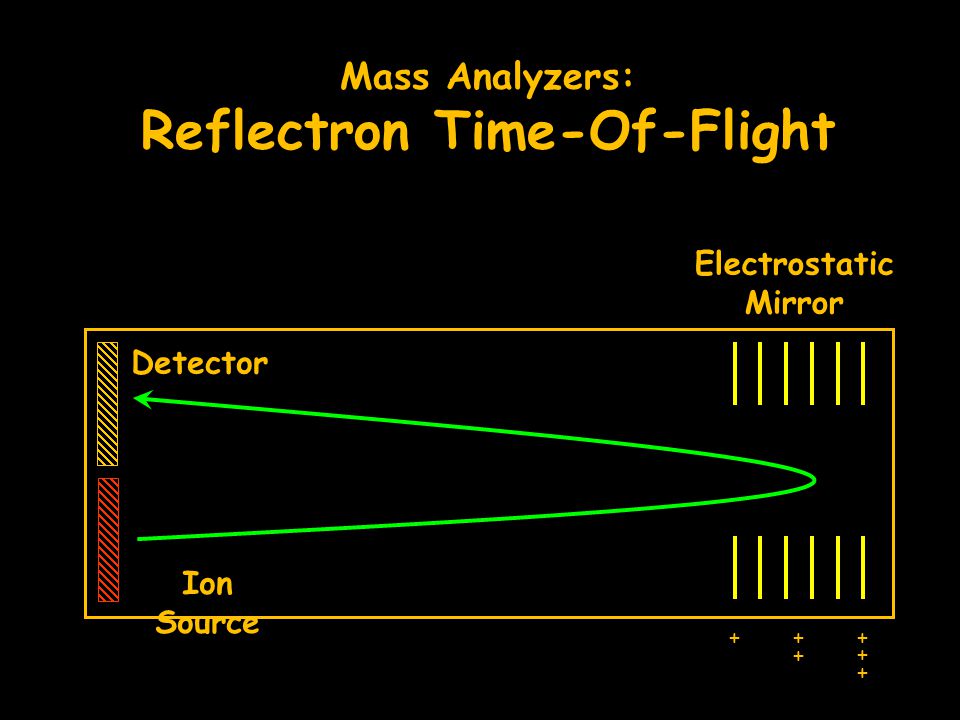 Mass Analyzers:
Reflectron Time-Of-Flight

Electrostatic Mirror

Detector

Ion Source

+ ++ +++